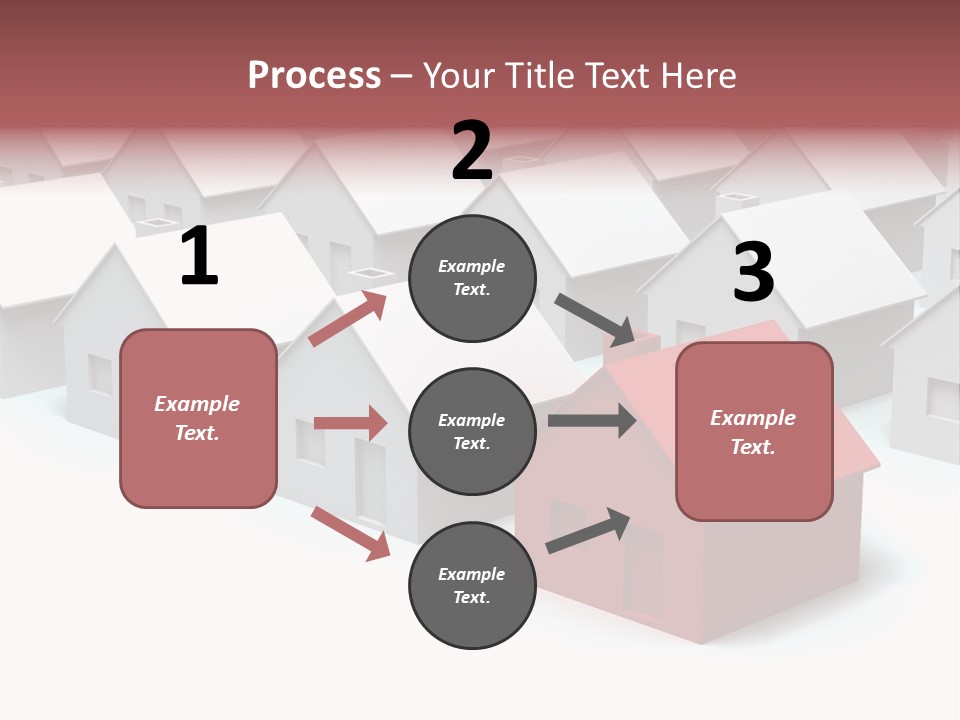 Process – Your Title Text Here

1

Example Text.

2

Example Text.

Example Text.

Example Text.

3

Example Text.